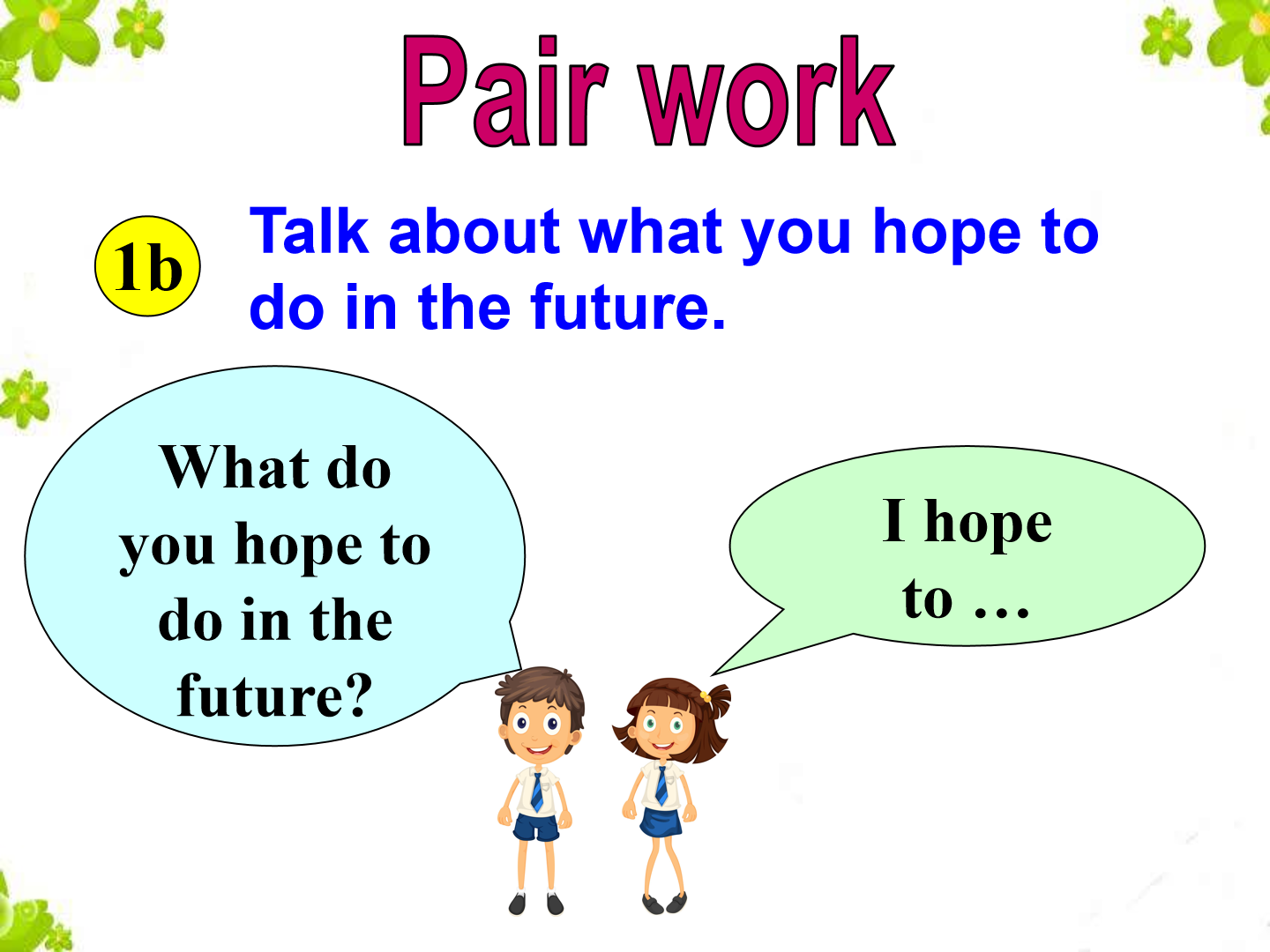 Pair work

1b

Talk about what you hope to do in the future.

What do you hope to do in the future?

I hope to …